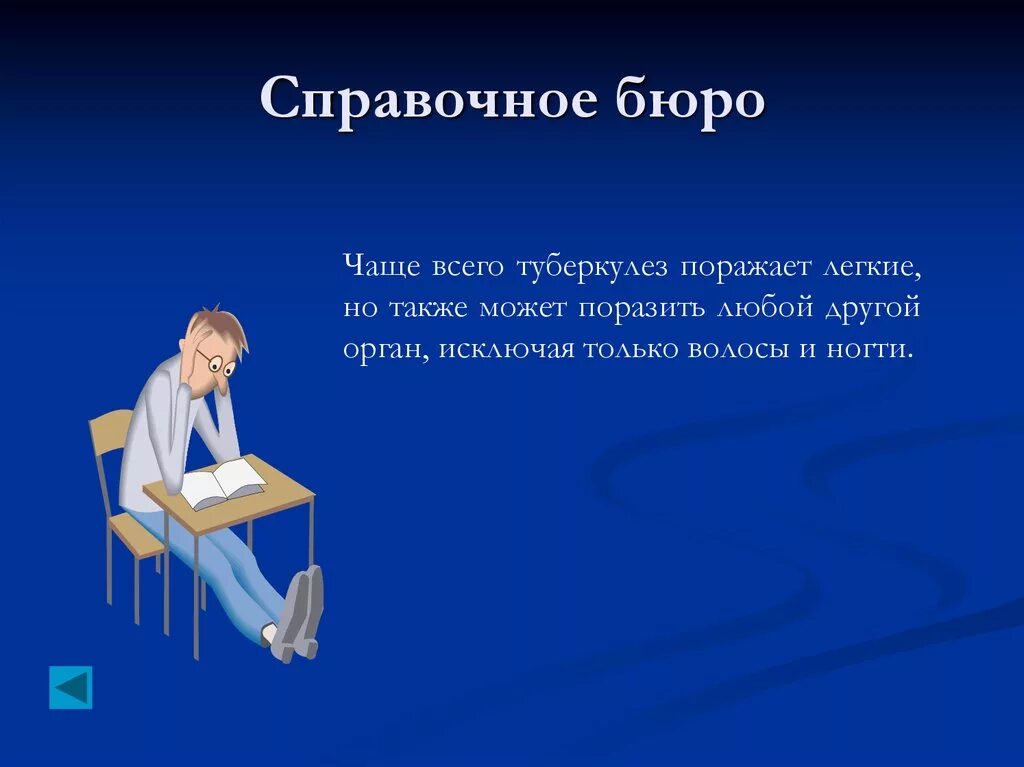 Справочное бюро

Чаще всего туберкулез поражает легкие, но также может поразить любой другой орган, исключая только волосы и ногти.